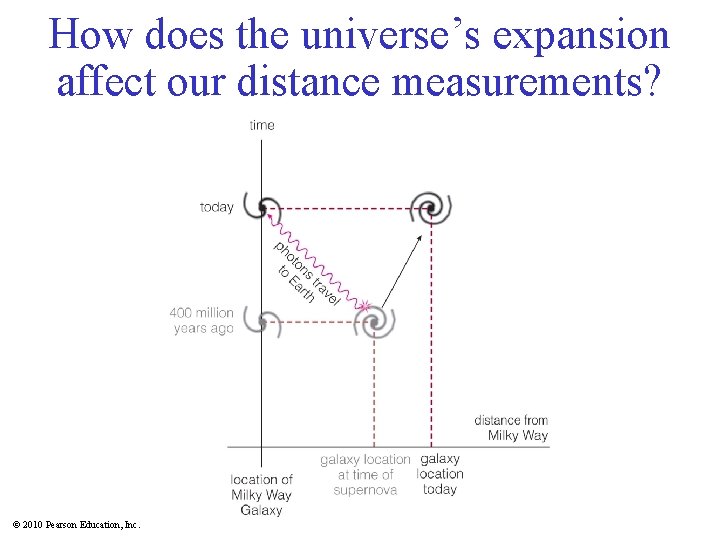 How does the universe's expansion affect our distance measurements?

time

today

photons travel to Earth

400 million years ago

distance from Milky Way

location of Milky Way Galaxy

galaxy location at time of supernova

galaxy location today

© 2010 Pearson Education, Inc.